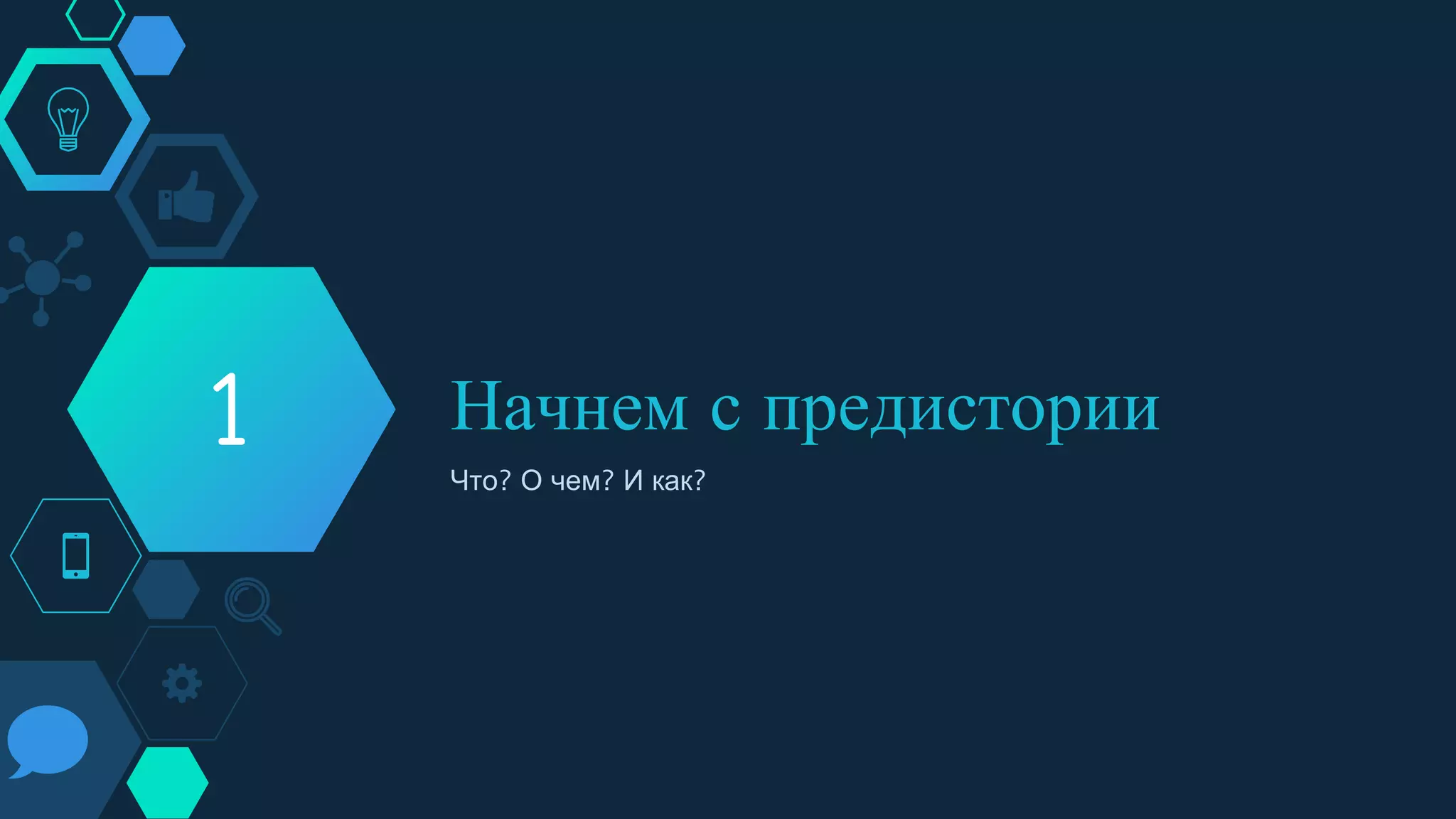 1

Начнем с предистории

Что? О чем? И как?